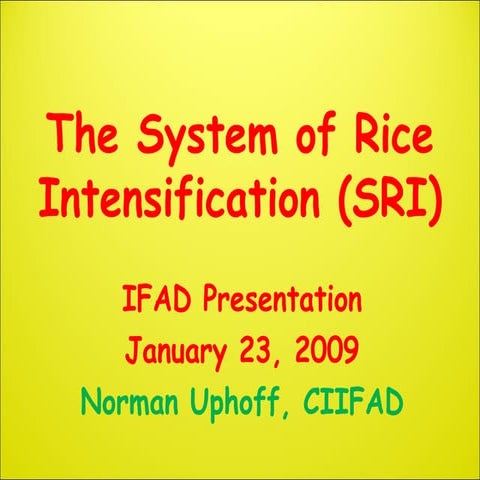 The System of Rice Intensification (SRI)

IFAD Presentation
January 23, 2009
Norman Uphoff, CIIFAD